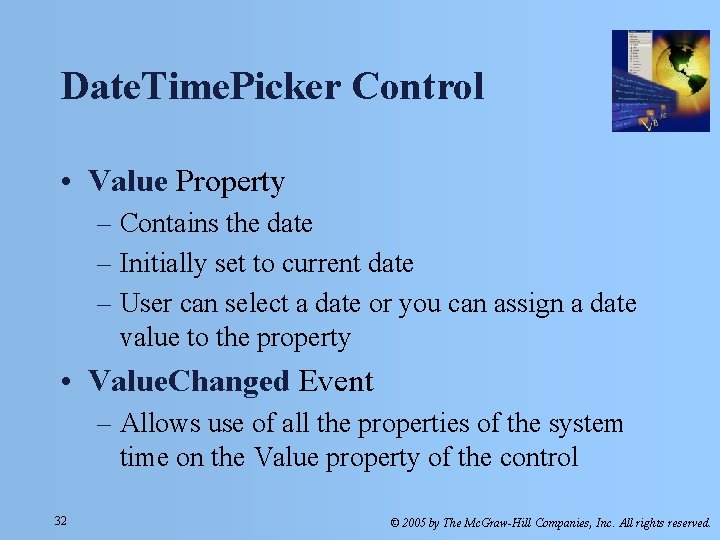 DateTimePicker Control

• Value Property
– Contains the date
– Initially set to current date
– User can select a date or you can assign a date value to the property

• ValueChanged Event
– Allows use of all the properties of the system time on the Value property of the control

32

© 2005 by The McGraw-Hill Companies, Inc. All rights reserved.